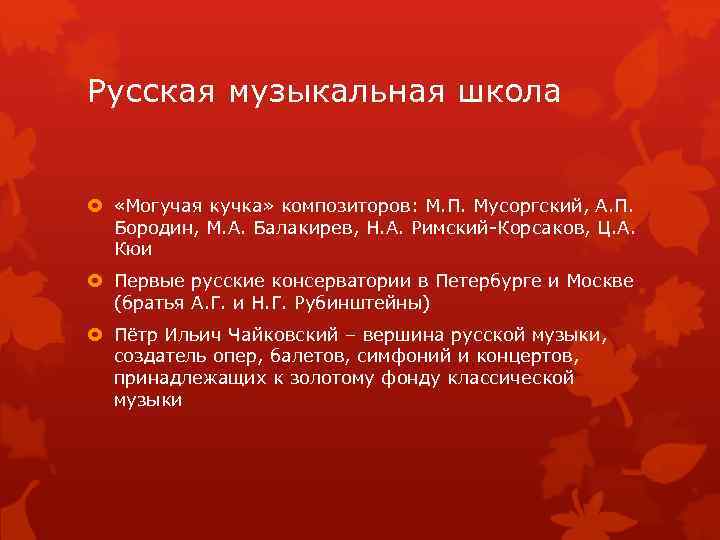 Русская музыкальная школа

«Могучая кучка» композиторов: М.П. Мусоргский, А.П. Бородин, М.А. Балакирев, Н.А. Римский-Корсаков, Ц.А. Кюи

Первые русские консерватории в Петербурге и Москве (братья А.Г. и Н.Г. Рубинштейны)

Пётр Ильич Чайковский – вершина русской музыки, создатель опер, балетов, симфоний и концертов, принадлежащих к золотому фонду классической музыки